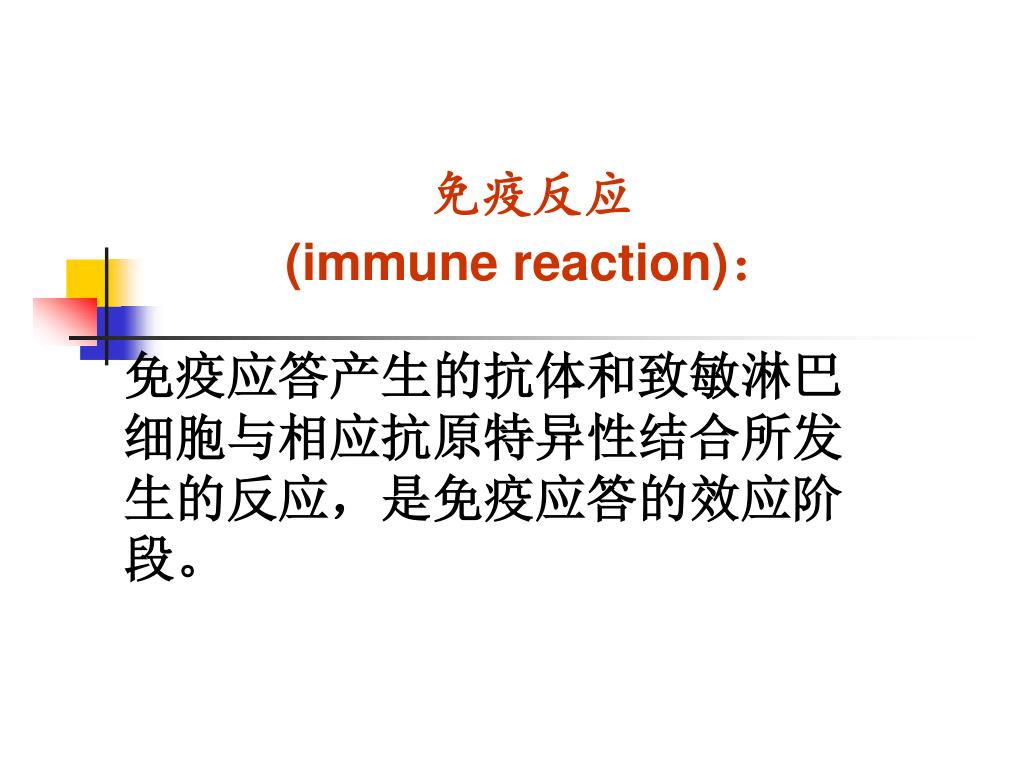 免疫反应
(immune reaction)：

免疫应答产生的抗体和致敏淋巴细胞与相应抗原特异性结合所发生的反应，是免疫应答的效应阶段。